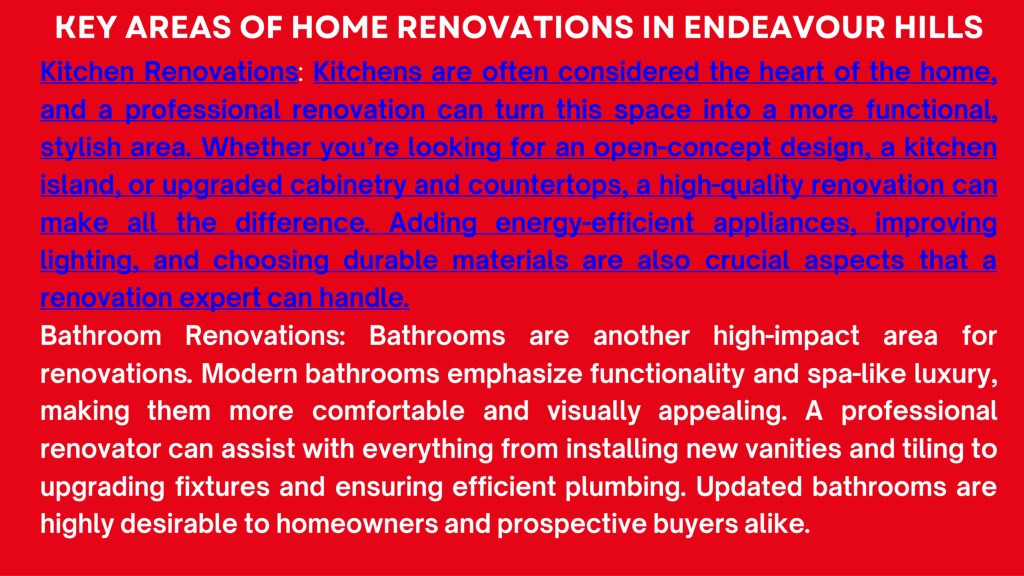 KEY AREAS OF HOME RENOVATIONS IN ENDEAVOUR HILLS

Kitchen Renovations: Kitchens are often considered the heart of the home, and a professional renovation can turn this space into a more functional, stylish area. Whether you're looking for an open-concept design, a kitchen island, or upgraded cabinetry and countertops, a high-quality renovation can make all the difference. Adding energy-efficient appliances, improving lighting, and choosing durable materials are also crucial aspects that a renovation expert can handle.

Bathroom Renovations: Bathrooms are another high-impact area for renovations. Modern bathrooms emphasize functionality and spa-like luxury, making them more comfortable and visually appealing. A professional renovator can assist with everything from installing new vanities and tiling to upgrading fixtures and ensuring efficient plumbing. Updated bathrooms are highly desirable to homeowners and prospective buyers alike.